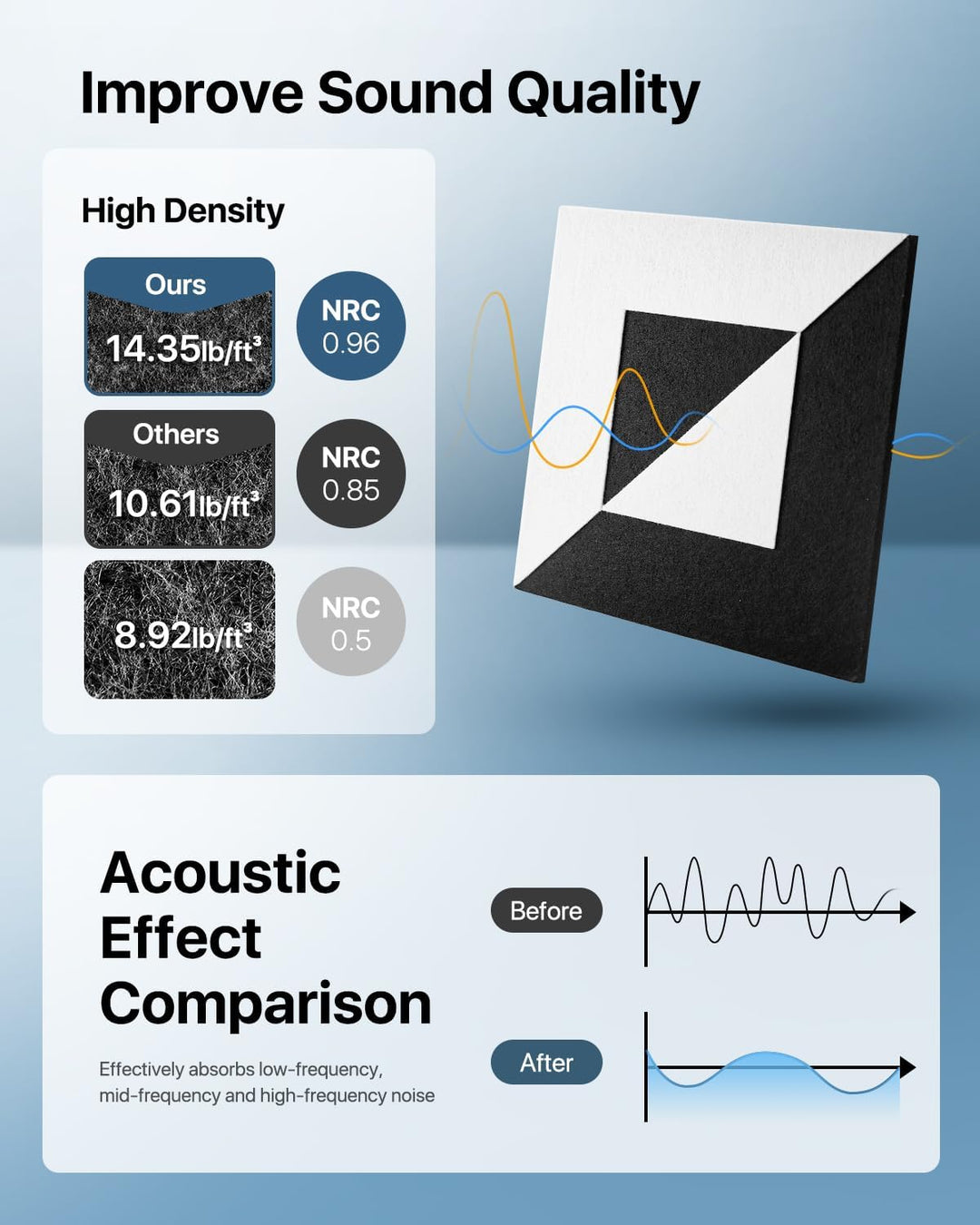 Improve Sound Quality

High Density

Ours
14.35lb/ft³

NRC
0.96

Others
10.61lb/ft³

NRC
0.85

8.92lb/ft³

NRC
0.5

Acoustic Effect Comparison

Effectively absorbs low-frequency, mid-frequency and high-frequency noise

Before

After